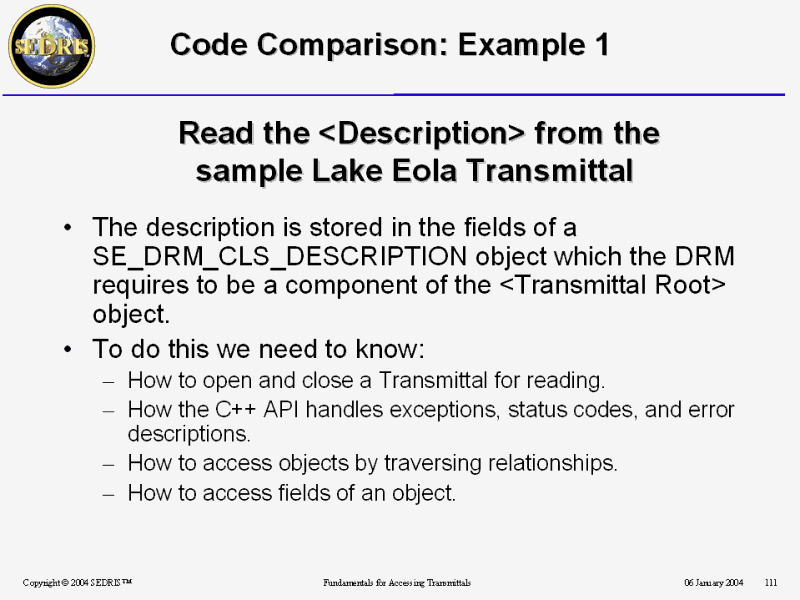 SEDRIS

Code Comparison: Example 1

Read the <Description> from the sample Lake Eola Transmittal

• The description is stored in the fields of a SE_DRM_CLS_DESCRIPTION object which the DRM requires to be a component of the <Transmittal Root> object.
• To do this we need to know:
– How to open and close a Transmittal for reading.
– How the C++ API handles exceptions, status codes, and error descriptions.
– How to access objects by traversing relationships.
– How to access fields of an object.

Copyright © 2004 SEDRIS™ Fundamentals for Accessing Transmittals 06 January 2004 111